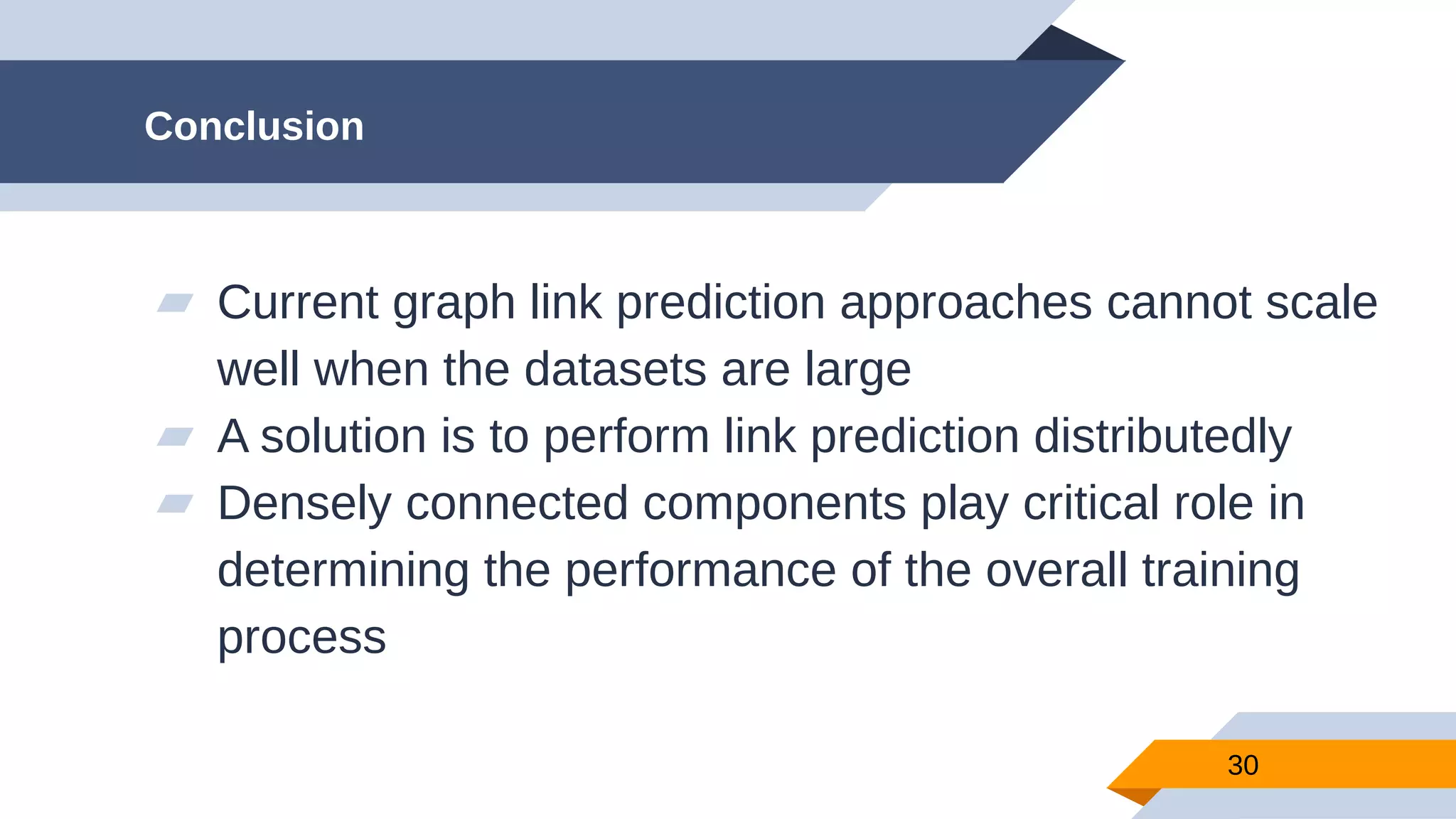 Conclusion

Current graph link prediction approaches cannot scale well when the datasets are large

A solution is to perform link prediction distributedly

Densely connected components play critical role in determining the performance of the overall training process

30